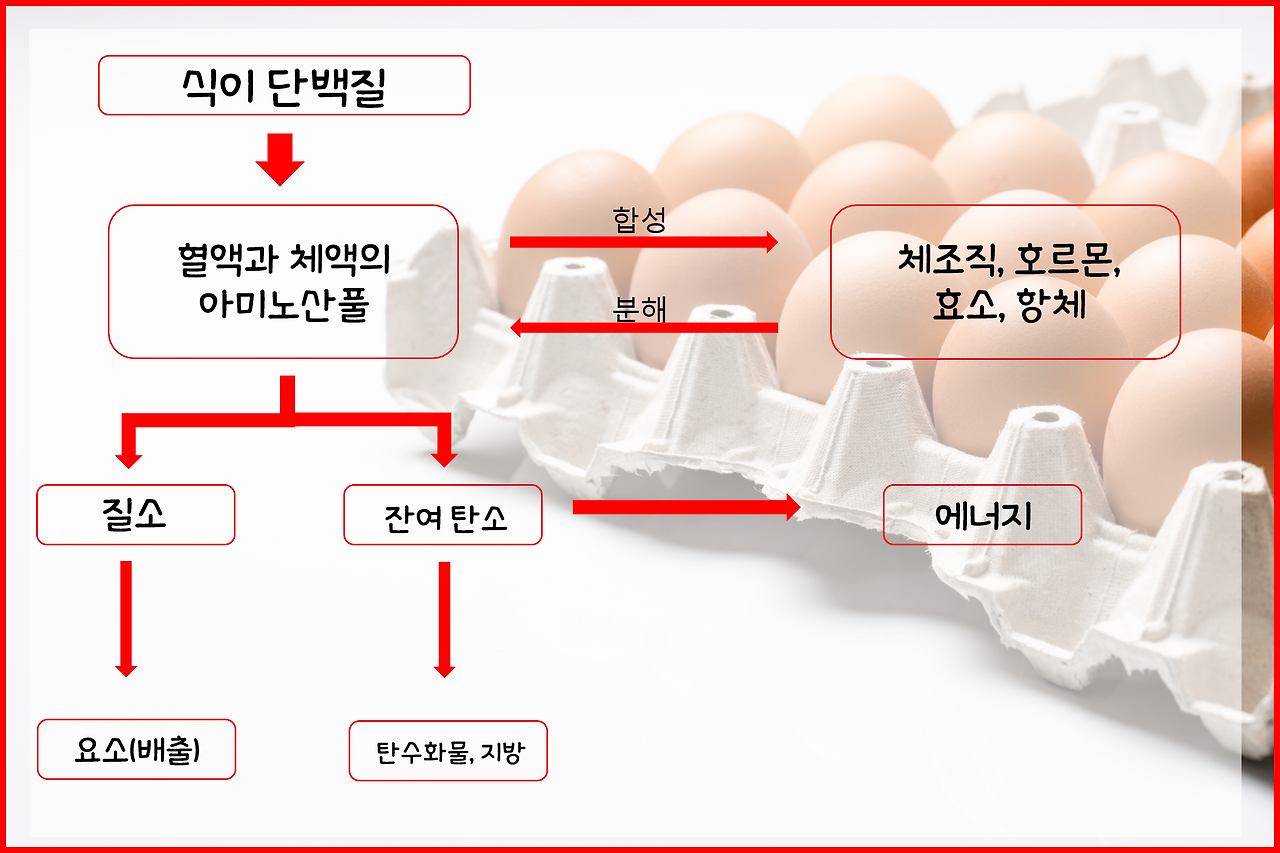 식이 단백질

혈액과 체액의 아미노산풀

합성

분해

체조직, 호르몬, 효소, 항체

질소

잔여 탄소

에너지

요소(배출)

탄수화물, 지방